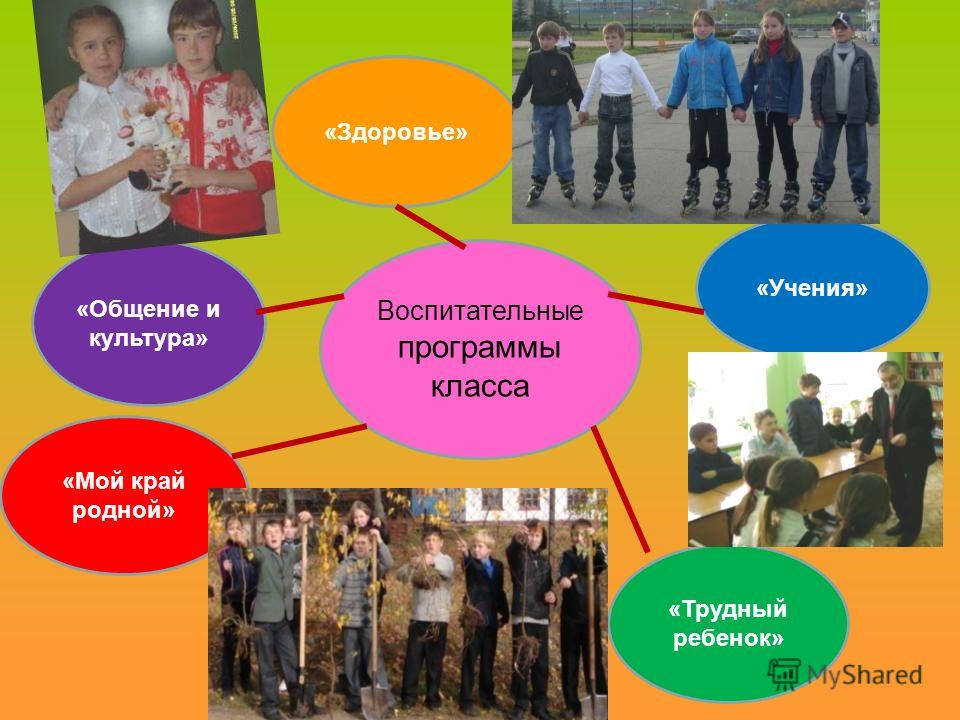 «Здоровье»

«Общение и культура»

Воспитательные программы класса

«Учения»

«Мой край родной»

«Трудный ребенок»

MyShared